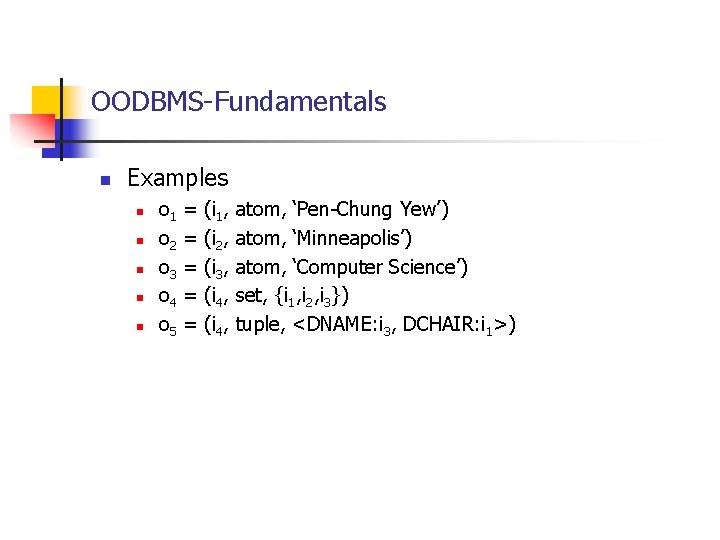 OODBMS-Fundamentals

Examples

$o_1$ = ($i_1$, atom, ‘Pen-Chung Yew’)

$o_2$ = ($i_2$, atom, ‘Minneapolis’)

$o_3$ = ($i_3$, atom, ‘Computer Science’)

$o_4$ = ($i_4$, set, {$i_1$,$i_2$,$i_3$})

$o_5$ = ($i_4$, tuple, <DNAME:$i_3$, DCHAIR:$i_1$>)